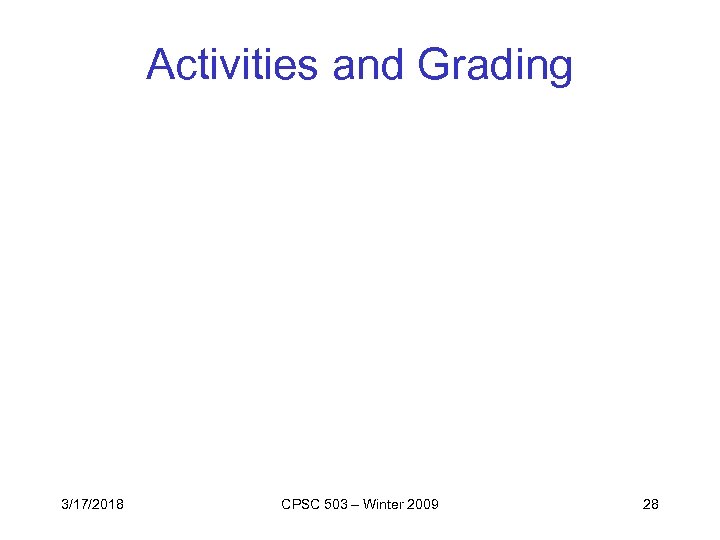 Activities and Grading

3/17/2018

CPSC 503 – Winter 2009

28